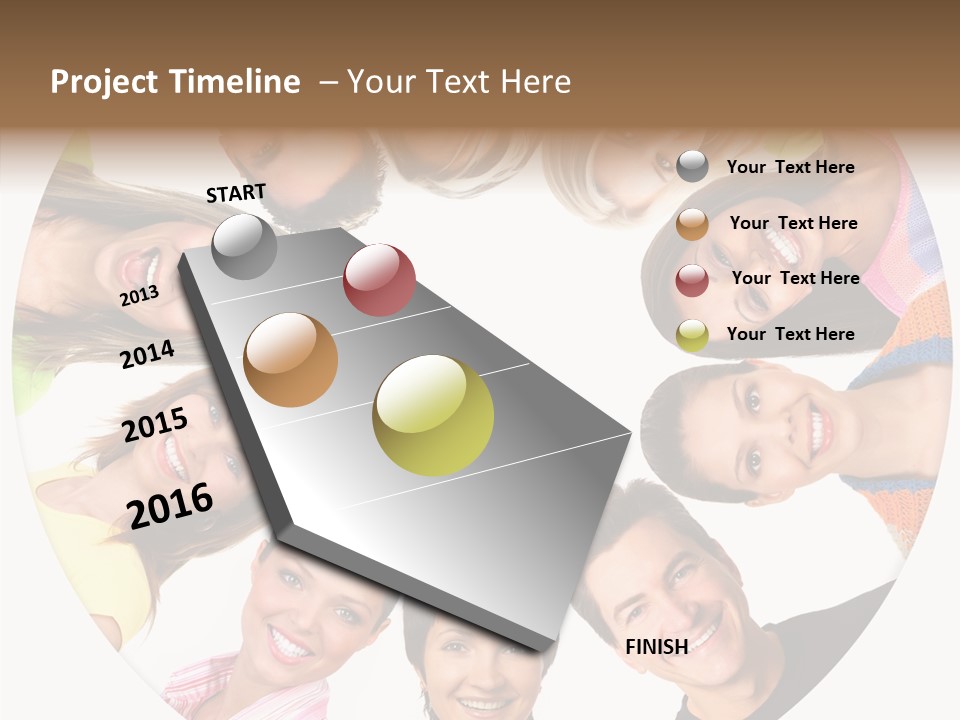 Project Timeline – Your Text Here

START

2013

2014

2015

2016

FINISH

Your Text Here

Your Text Here

Your Text Here

Your Text Here